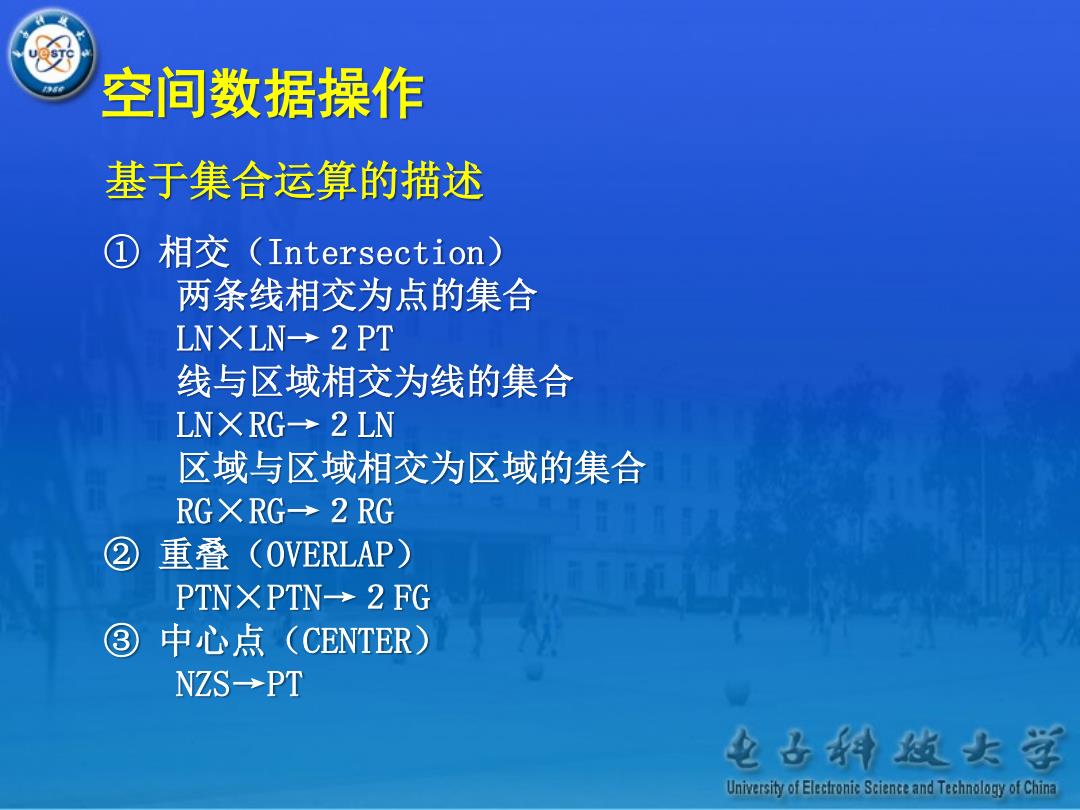 UESTC
1956

空间数据操作

基于集合运算的描述

① 相交（Intersection）
两条线相交为点的集合
LN×LN→ 2 PT
线与区域相交为线的集合
LN×RG→ 2 LN
区域与区域相交为区域的集合
RG×RG→ 2 RG
② 重叠（OVERLAP）
PTN×PTN→ 2 FG
③ 中心点（CENTER）
NZS→PT

电子科技大学
University of Electronic Science and Technology of China